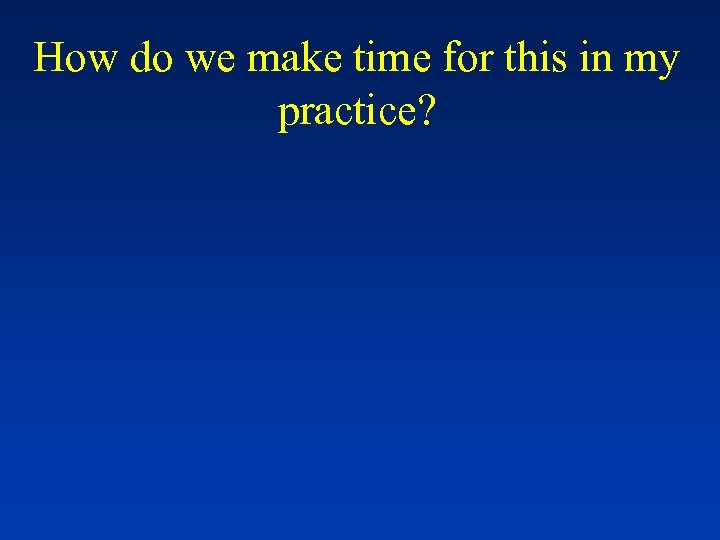 How do we make time for this in my practice?